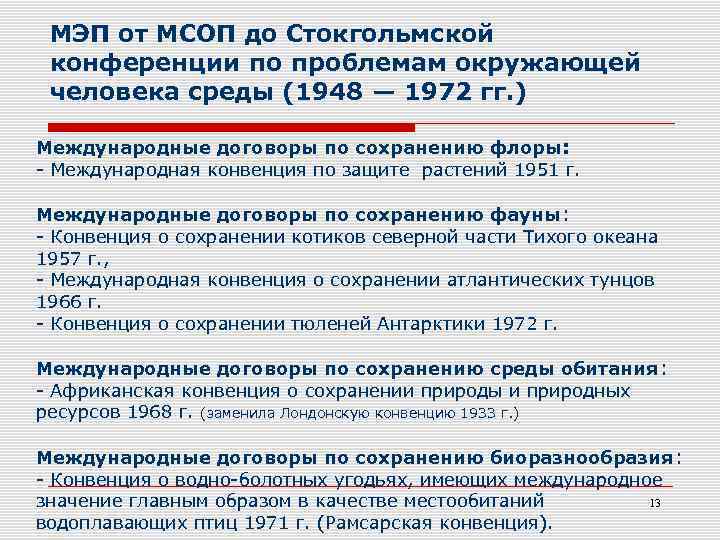 МЭП от МСОП до Стокгольмской конференции по проблемам окружающей человека среды (1948 — 1972 гг.)

Международные договоры по сохранению флоры:
- Международная конвенция по защите растений 1951 г.

Международные договоры по сохранению фауны:
- Конвенция о сохранении котиков северной части Тихого океана 1957 г.,
- Международная конвенция о сохранении атлантических тунцов 1966 г.
- Конвенция о сохранении тюленей Антарктики 1972 г.

Международные договоры по сохранению среды обитания:
- Африканская конвенция о сохранении природы и природных ресурсов 1968 г. (заменила Лондонскую конвенцию 1933 г.)

Международные договоры по сохранению биоразнообразия:
- Конвенция о водно-болотных угодьях, имеющих международное значение главным образом в качестве местообитаний водоплавающих птиц 1971 г. (Рамсарская конвенция).

13